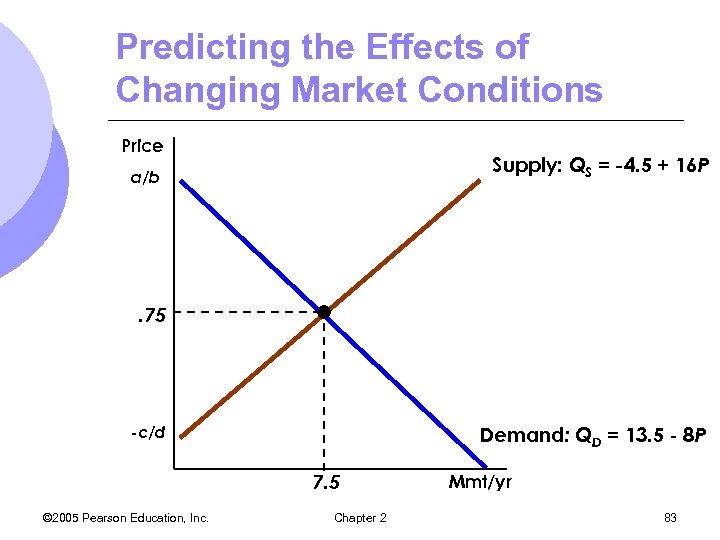 Predicting the Effects of Changing Market Conditions

Price

a/b

Supply: $Q_S = -4.5 + 16P$

.75

-c/d

Demand: $Q_D = 13.5 - 8P$

7.5

Mmt/yr

©2005 Pearson Education, Inc.

Chapter 2

83